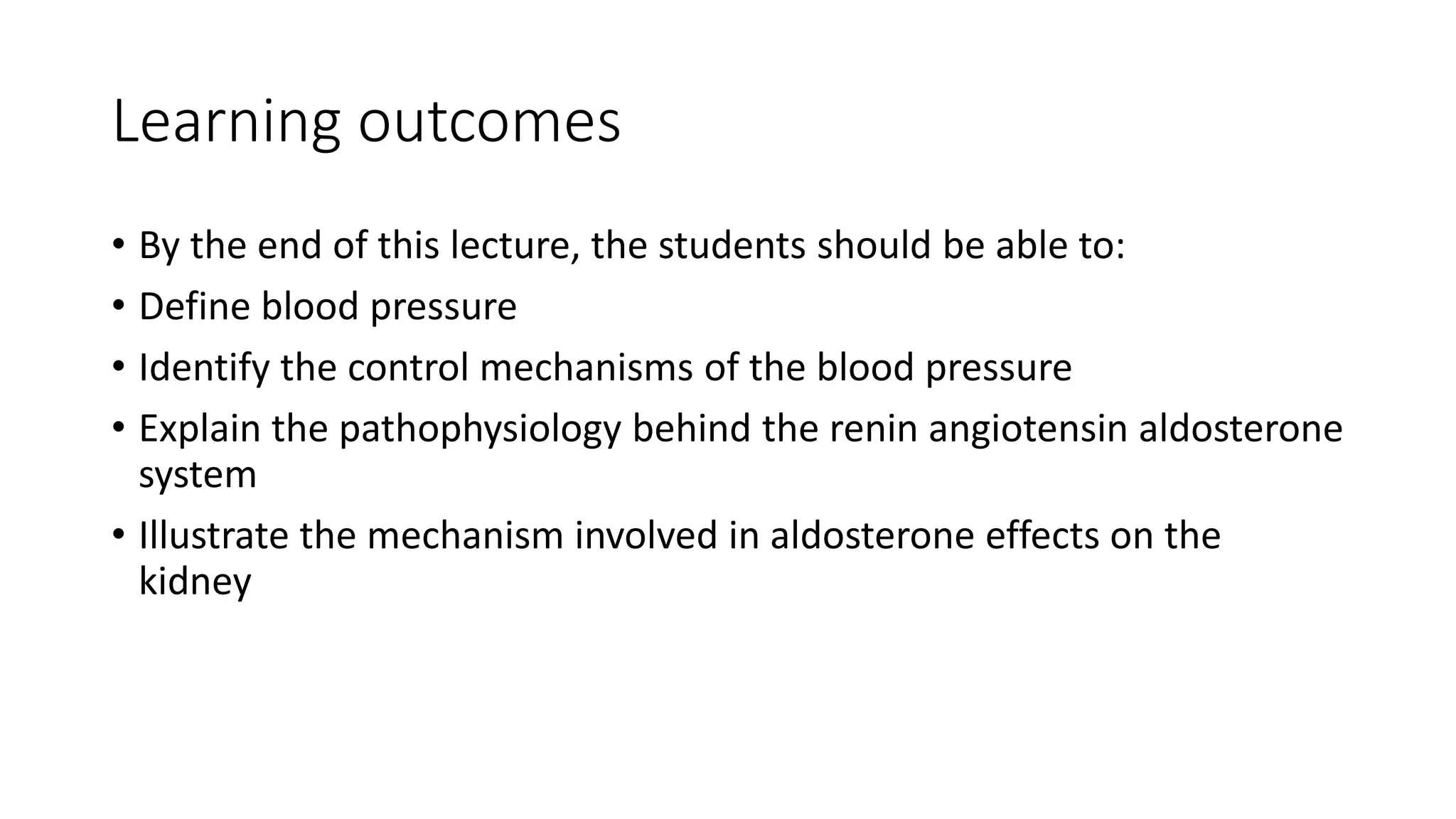 Learning outcomes

• By the end of this lecture, the students should be able to:
• Define blood pressure
• Identify the control mechanisms of the blood pressure
• Explain the pathophysiology behind the renin angiotensin aldosterone system
• Illustrate the mechanism involved in aldosterone effects on the kidney